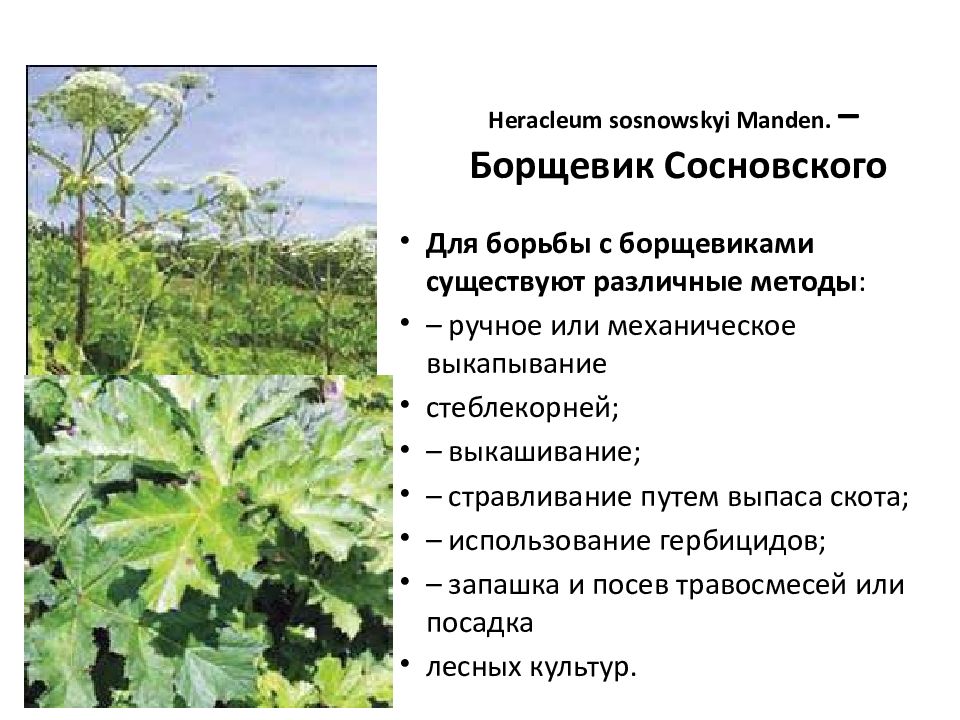 Heracleum sosnowskyi Manden. – Борщевик Сосновского

• Для борьбы с борщевиками существуют различные методы:
• – ручное или механическое выкапывание
• стеблекорней;
• – выкашивание;
• – стравливание путем выпаса скота;
• – использование гербицидов;
• – запашка и посев травосмесей или посадка
• лесных культур.